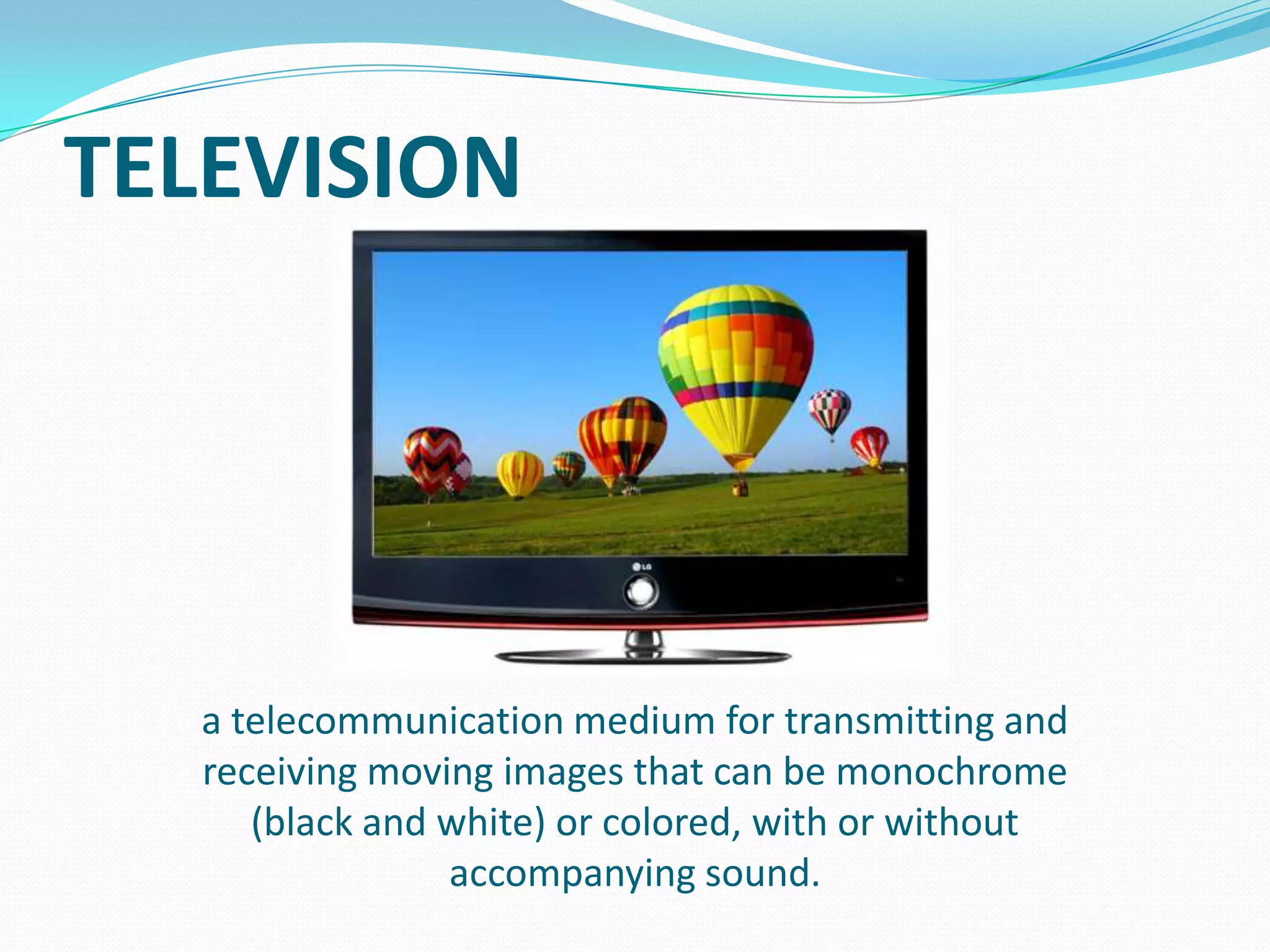 TELEVISION

LG

a telecommunication medium for transmitting and receiving moving images that can be monochrome (black and white) or colored, with or without accompanying sound.